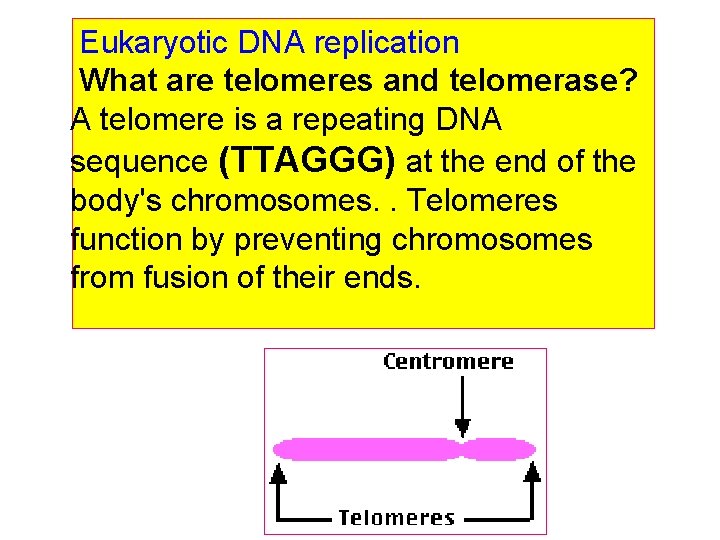 Eukaryotic DNA replication

What are telomeres and telomerase?

A telomere is a repeating DNA sequence (TTAGGG) at the end of the body's chromosomes. . Telomeres function by preventing chromosomes from fusion of their ends.

Centromere

Telomeres